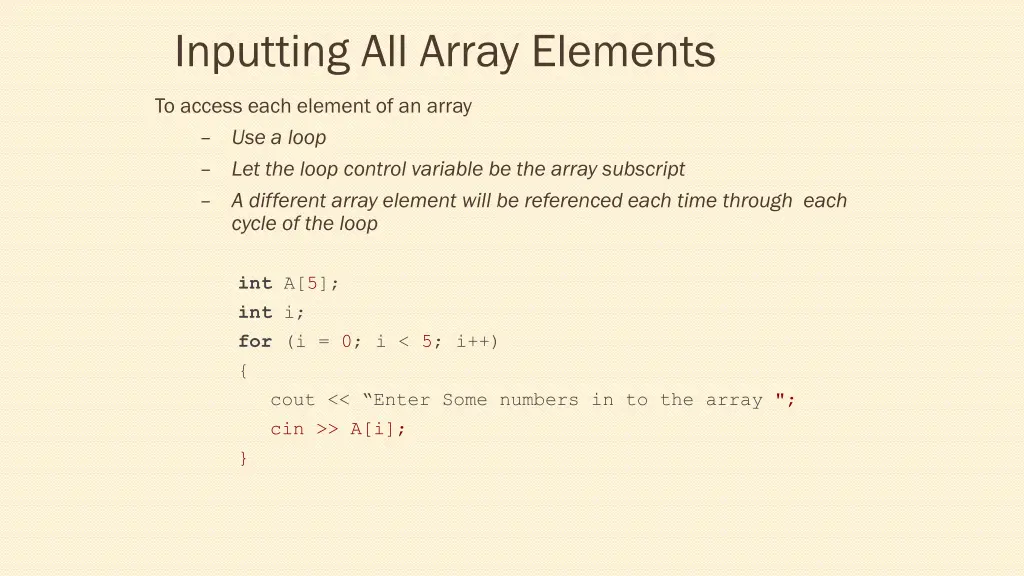 Inputting All Array Elements

To access each element of an array

– Use a loop
– Let the loop control variable be the array subscript
– A different array element will be referenced each time through each cycle of the loop

int A[5];
int i;
for (i = 0; i < 5; i++)
{
cout << “Enter Some numbers in to the array ";
cin >> A[i];
}